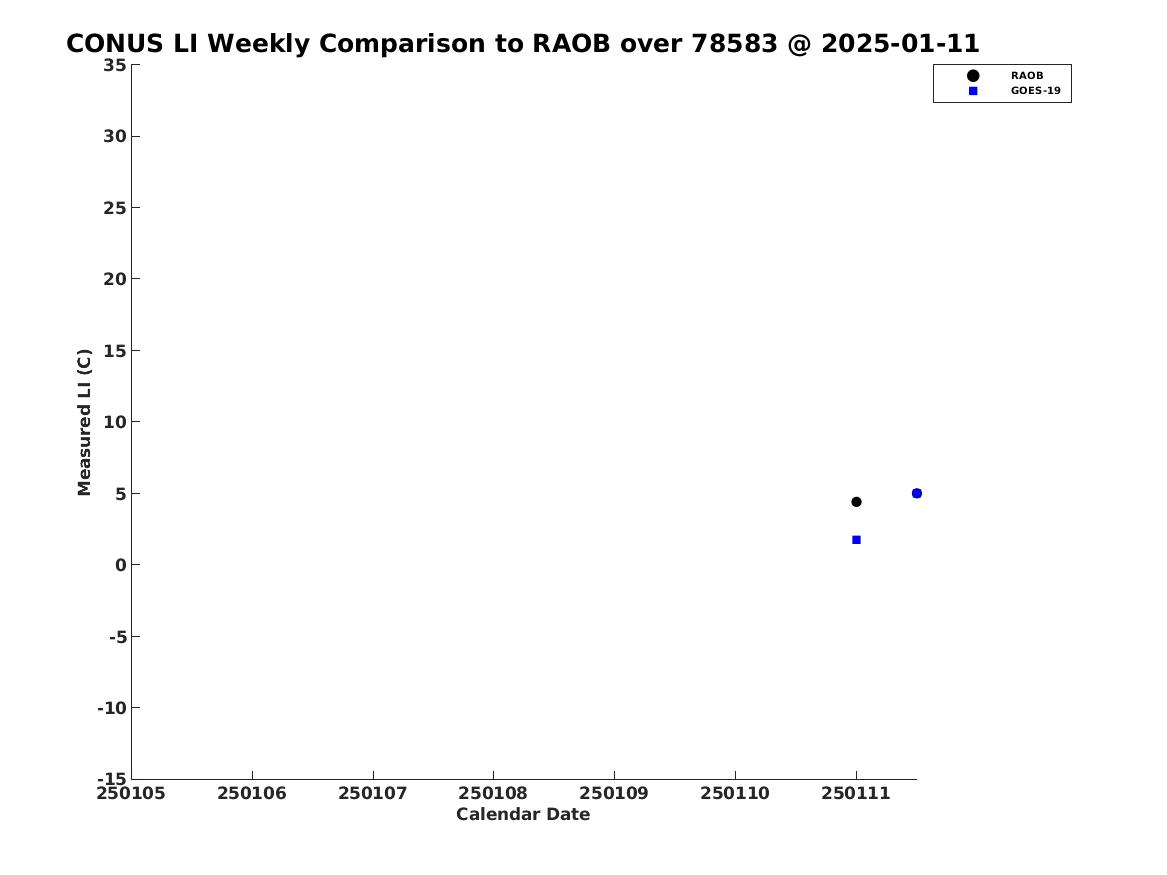 CONUS LI Weekly Comparison to RAOB over 78583 @ 2025-01-11

RAOB
GOES-19

Measured LI (C)

35
30
25
20
15
10
5
0
-5
-10
-15

250105
250106
250107
250108
250109
250110
250111

Calendar Date